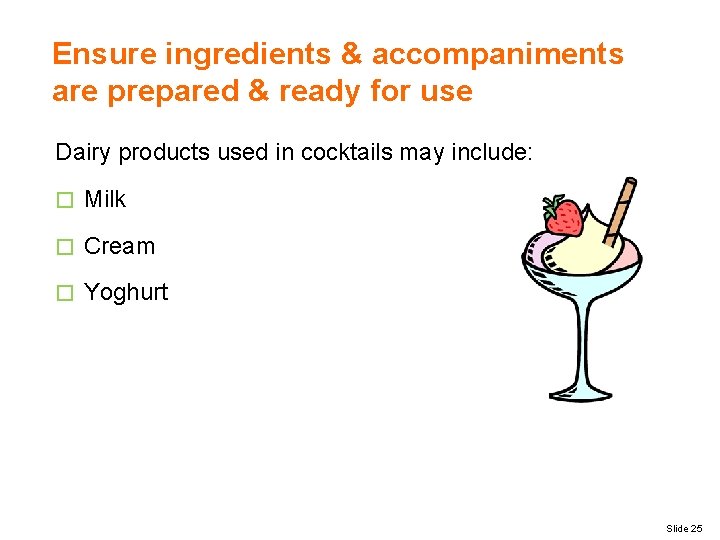 Ensure ingredients & accompaniments are prepared & ready for use

Dairy products used in cocktails may include:

☐ Milk

☐ Cream

☐ Yoghurt

Slide 25